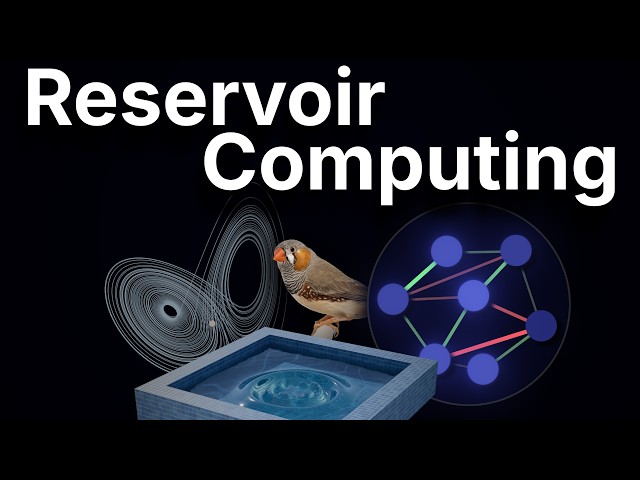 Reservoir
Computing